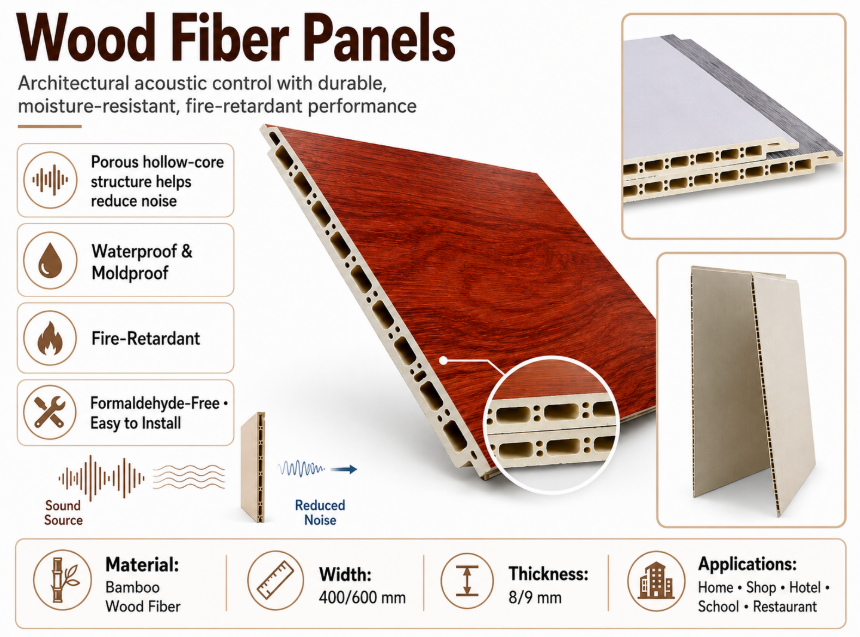 Wood Fiber Panels

Architectural acoustic control with durable, moisture-resistant, fire-retardant performance

Porous hollow-core structure helps reduce noise

Waterproof & Moldproof

Fire-Retardant

Formaldehyde-Free • Easy to Install

Sound Source

Reduced Noise

Material: Bamboo Wood Fiber

Width: 400/600 mm

Thickness: 8/9 mm

Applications: Home • Shop • Hotel • School • Restaurant